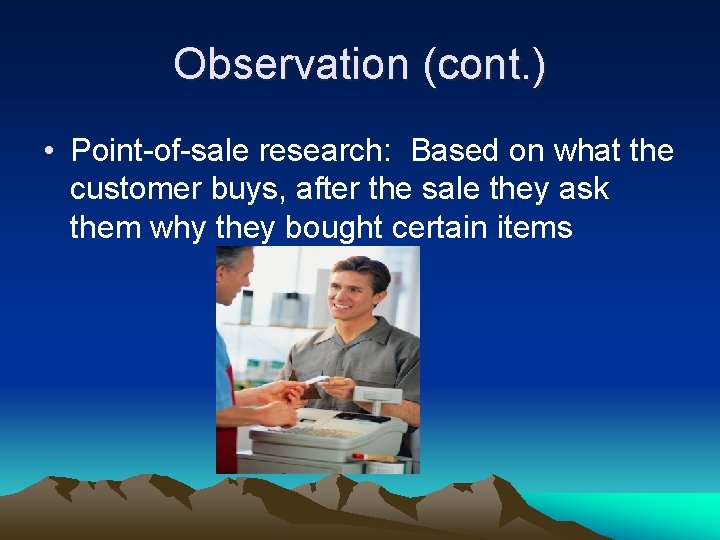 Observation (cont.)

• Point-of-sale research: Based on what the customer buys, after the sale they ask them why they bought certain items